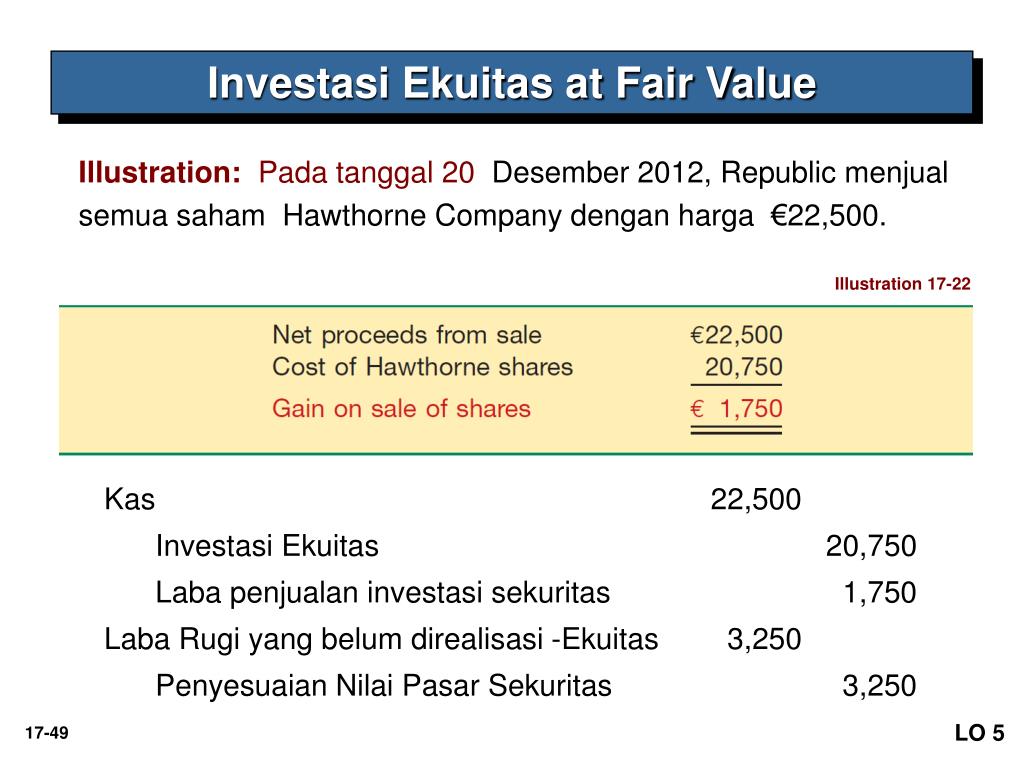 Investasi Ekuitas at Fair Value

Illustration: Pada tanggal 20 Desember 2012, Republic menjual semua saham Hawthorne Company dengan harga €22,500.

Illustration 17-22

| | |
|---|---|
| Net proceeds from sale | €22,500 |
| Cost of Hawthorne shares | 20,750 |
| Gain on sale of shares | € 1,750 |

| | | |
|---|---|---|
| Kas | 22,500 | |
| Investasi Ekuitas | | 20,750 |
| Laba penjualan investasi sekuritas | | 1,750 |
| Laba Rugi yang belum direalisasi -Ekuitas | 3,250 | |
| Penyesuaian Nilai Pasar Sekuritas | | 3,250 |

17-49

LO 5